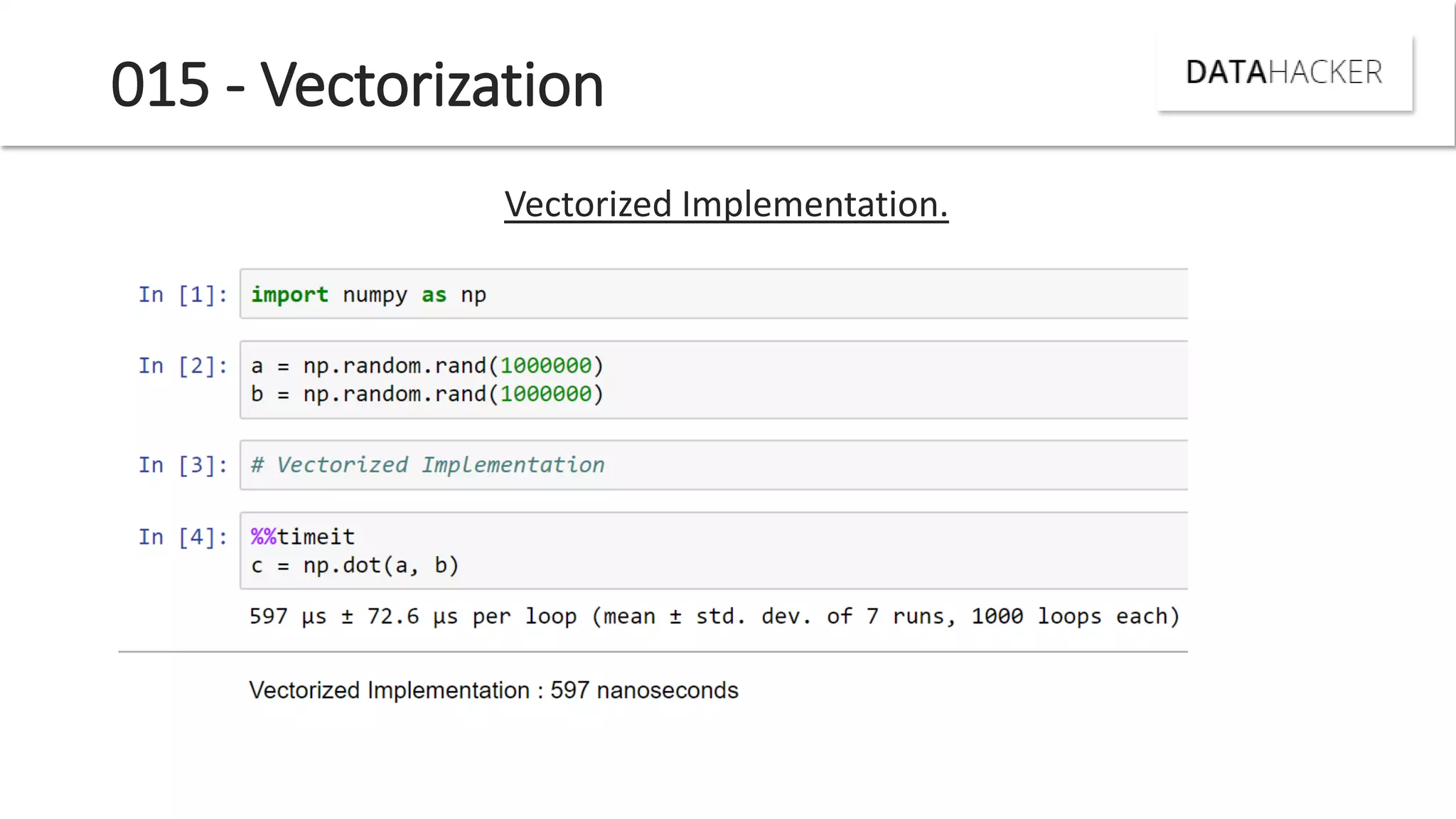 015 - Vectorization

DATAHACKER

Vectorized Implementation.

In [1]: import numpy as np

In [2]: a = np.random.rand(1000000)
b = np.random.rand(1000000)

In [3]: # Vectorized Implementation

In [4]: %%timeit
c = np.dot(a, b)

597 µs ± 72.6 µs per loop (mean ± std. dev. of 7 runs, 1000 loops each)

Vectorized Implementation : 597 nanoseconds